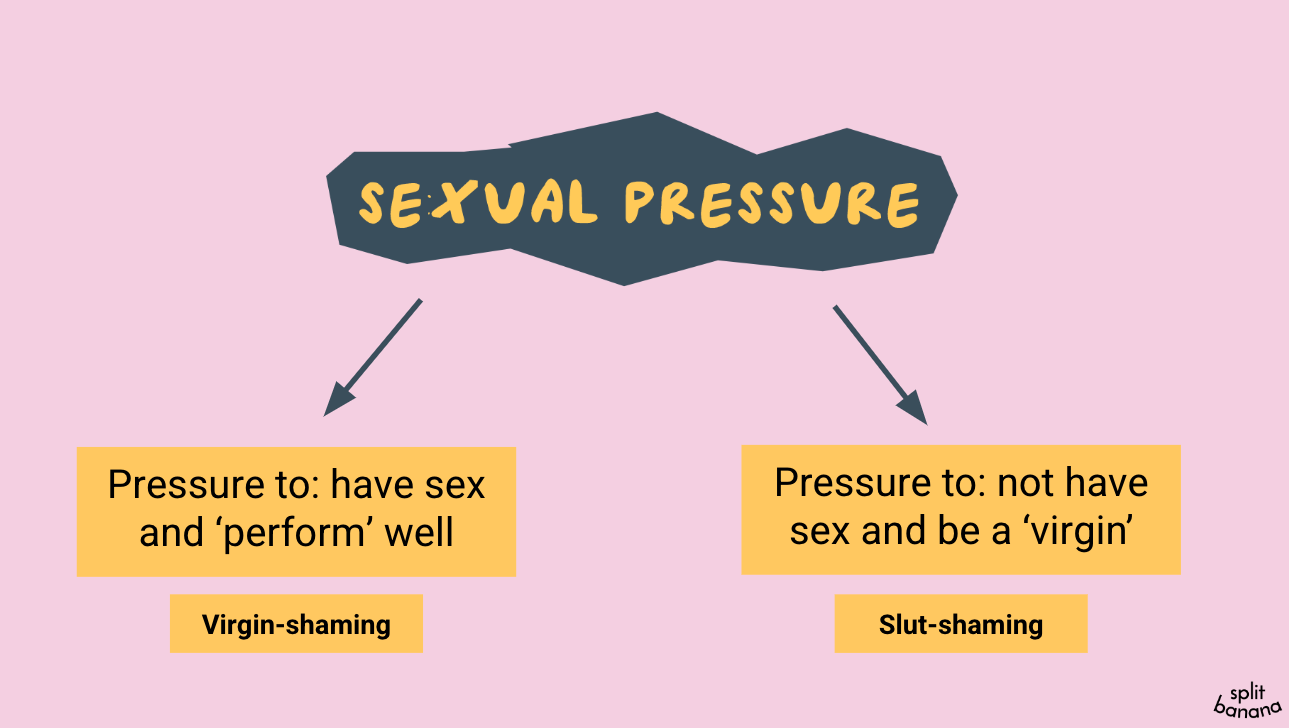 SEXUAL PRESSURE

Pressure to: have sex and ‘perform’ well

Virgin-shaming

Pressure to: not have sex and be a ‘virgin’

Slut-shaming

split banana